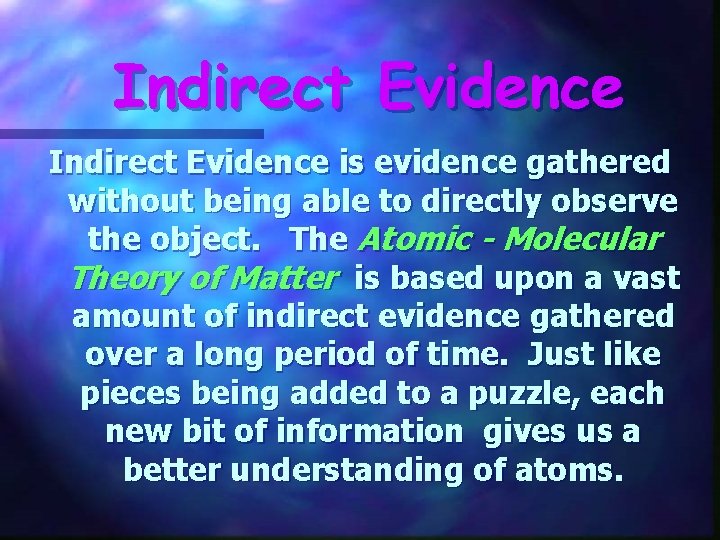 Indirect Evidence

Indirect Evidence is evidence gathered without being able to directly observe the object. The Atomic - Molecular Theory of Matter is based upon a vast amount of indirect evidence gathered over a long period of time. Just like pieces being added to a puzzle, each new bit of information gives us a better understanding of atoms.